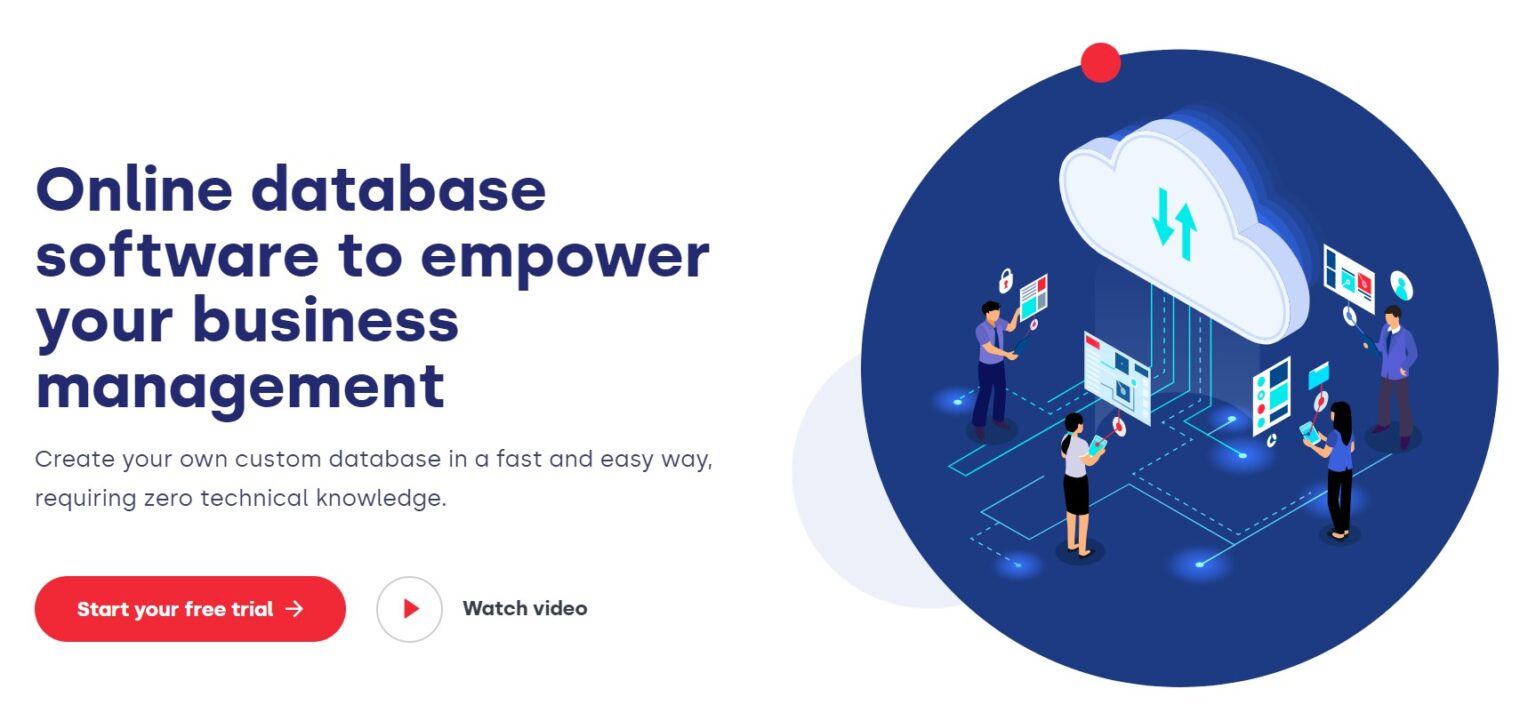 Online database software to empower your business management

Create your own custom database in a fast and easy way, requiring zero technical knowledge.

Start your free trial →

Watch video